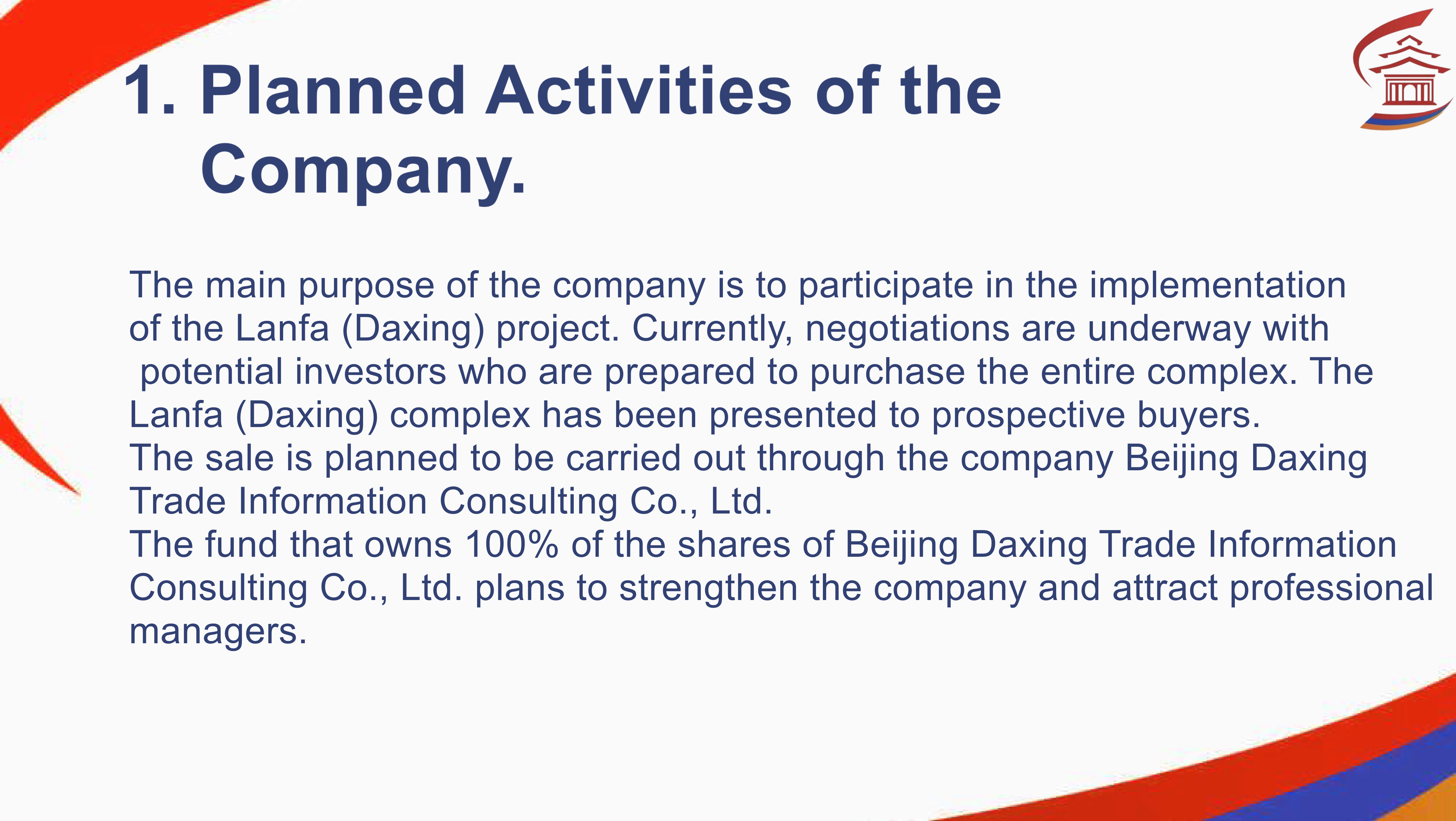 1. Planned Activities of the Company.

The main purpose of the company is to participate in the implementation of the Lanfa (Daxing) project. Currently, negotiations are underway with potential investors who are prepared to purchase the entire complex. The Lanfa (Daxing) complex has been presented to prospective buyers.
The sale is planned to be carried out through the company Beijing Daxing Trade Information Consulting Co., Ltd.
The fund that owns 100% of the shares of Beijing Daxing Trade Information Consulting Co., Ltd. plans to strengthen the company and attract professional managers.